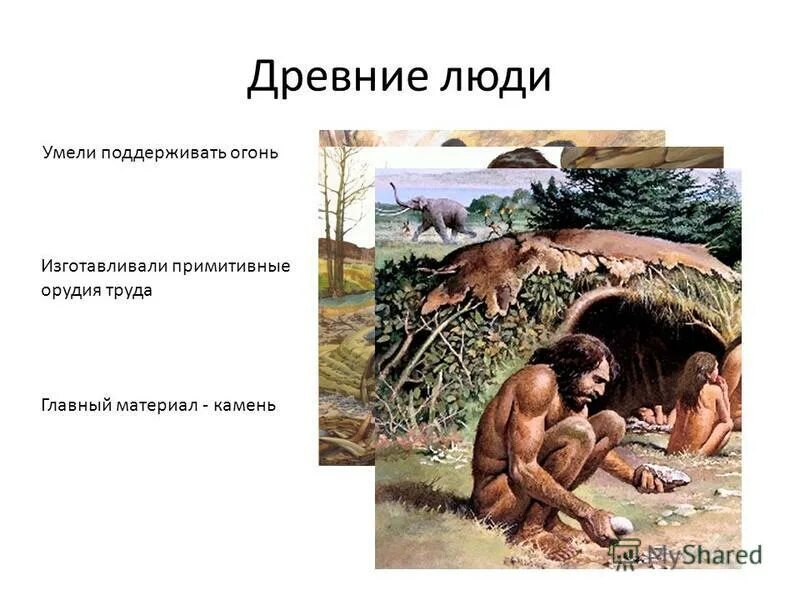 Древние люди

Умели поддерживать огонь

Изготавливали примитивные орудия труда

Главный материал - камень

MyShared